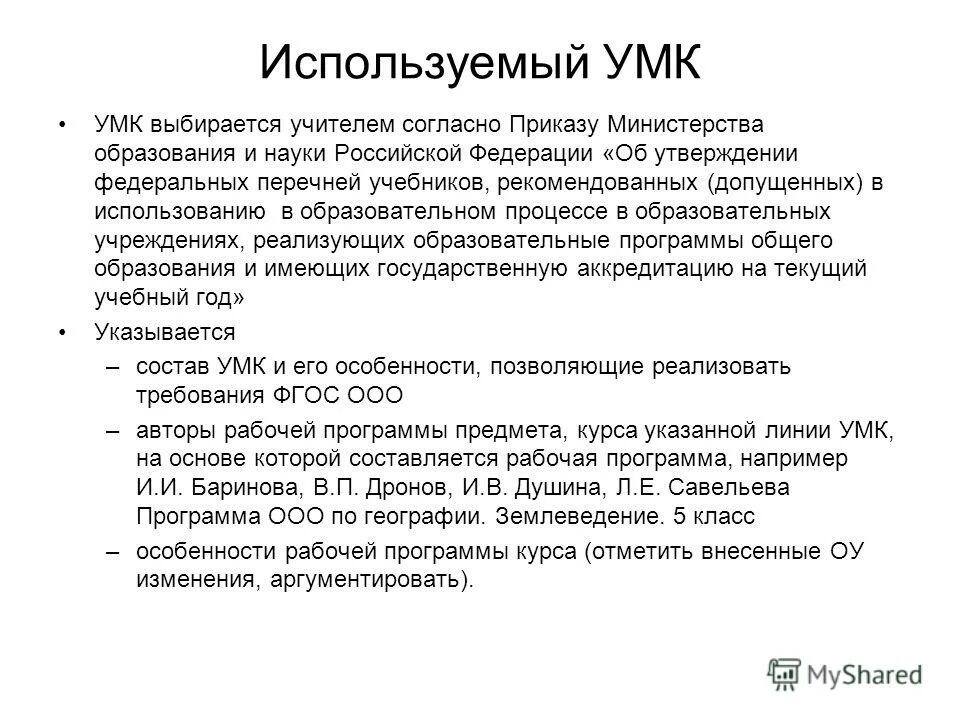 Используемый УМК

• УМК выбирается учителем согласно Приказу Министерства образования и науки Российской Федерации «Об утверждении федеральных перечней учебников, рекомендованных (допущенных) в использованию в образовательном процессе в образовательных учреждениях, реализующих образовательные программы общего образования и имеющих государственную аккредитацию на текущий учебный год»

• Указывается

– состав УМК и его особенности, позволяющие реализовать требования ФГОС ООО

– авторы рабочей программы предмета, курса указанной линии УМК, на основе которой составляется рабочая программа, например И.И. Баринова, В.П. Дронов, И.В. Душина, Л.Е. Савельева Программа ООО по географии. Землеведение. 5 класс

– особенности рабочей программы курса (отметить внесенные ОУ изменения, аргументировать).

MyShared